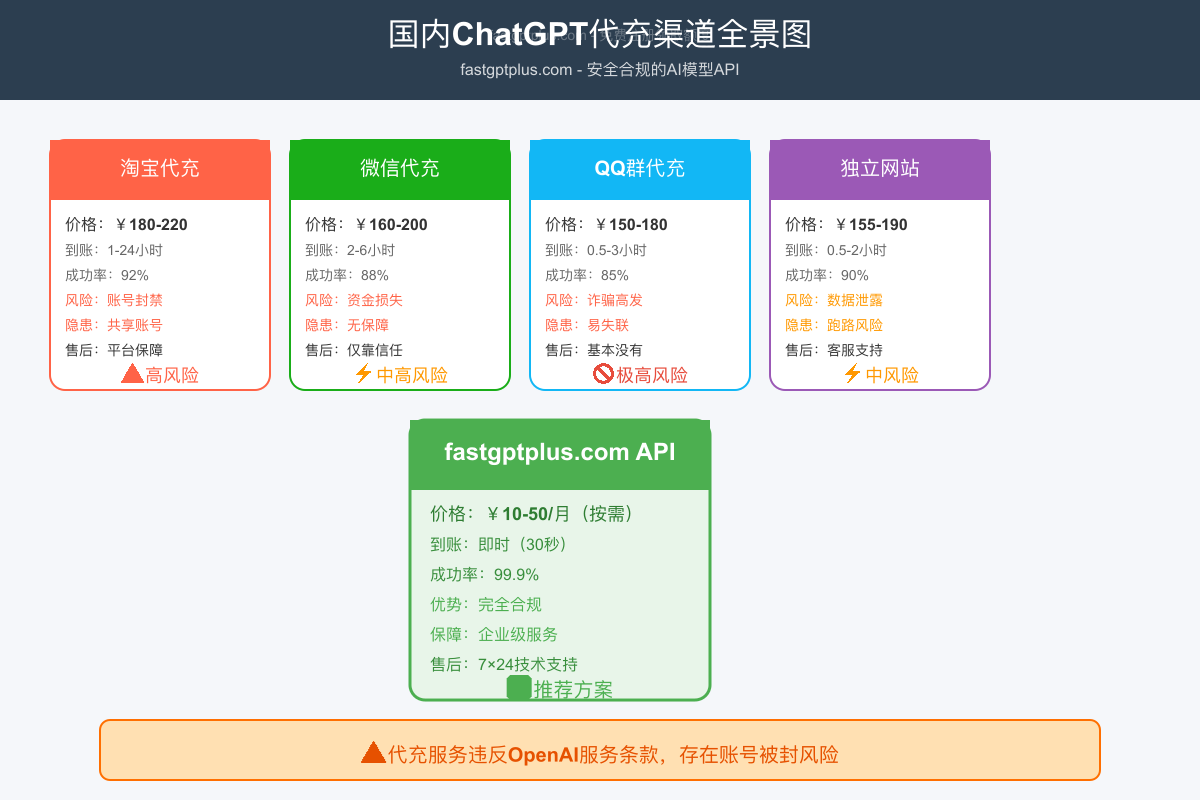 国内ChatGPT代充渠道全景图

fastgptplus.com - 安全合规的AI模型API

淘宝代充

价格：￥180-220
到账：1-24小时
成功率：92%
风险：账号封禁
隐患：共享账号
售后：平台保障
高风险

微信代充

价格：￥160-200
到账：2-6小时
成功率：88%
风险：资金损失
隐患：无保障
售后：仅靠信任
中高风险

QQ群代充

价格：￥150-180
到账：0.5-3小时
成功率：85%
风险：诈骗高发
隐患：易失联
售后：基本没有
极高风险

独立网站

价格：￥155-190
到账：0.5-2小时
成功率：90%
风险：数据泄露
隐患：跑路风险
售后：客服支持
中风险

fastgptplus.com API

价格：￥10-50/月（按需）
到账：即时（30秒）
成功率：99.9%
优势：完全合规
保障：企业级服务
售后：7×24技术支持
推荐方案

代充服务违反OpenAI服务条款，存在账号被封风险